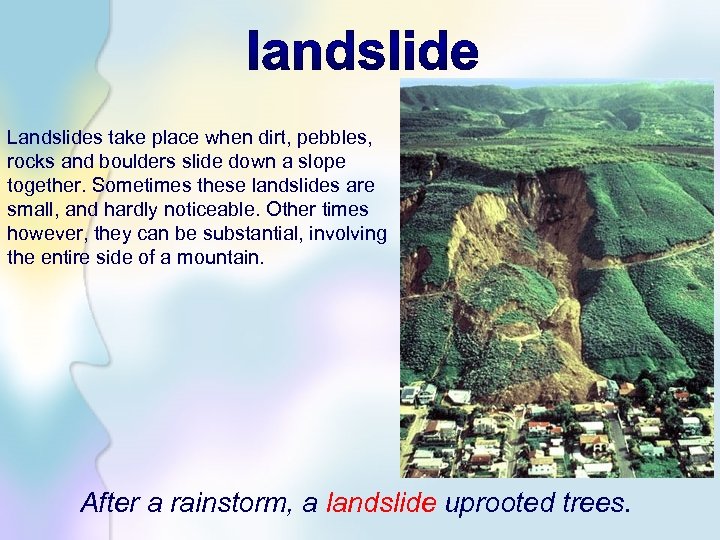 landslide

Landslides take place when dirt, pebbles, rocks and boulders slide down a slope together. Sometimes these landslides are small, and hardly noticeable. Other times however, they can be substantial, involving the entire side of a mountain.

After a rainstorm, a landslide uprooted trees.